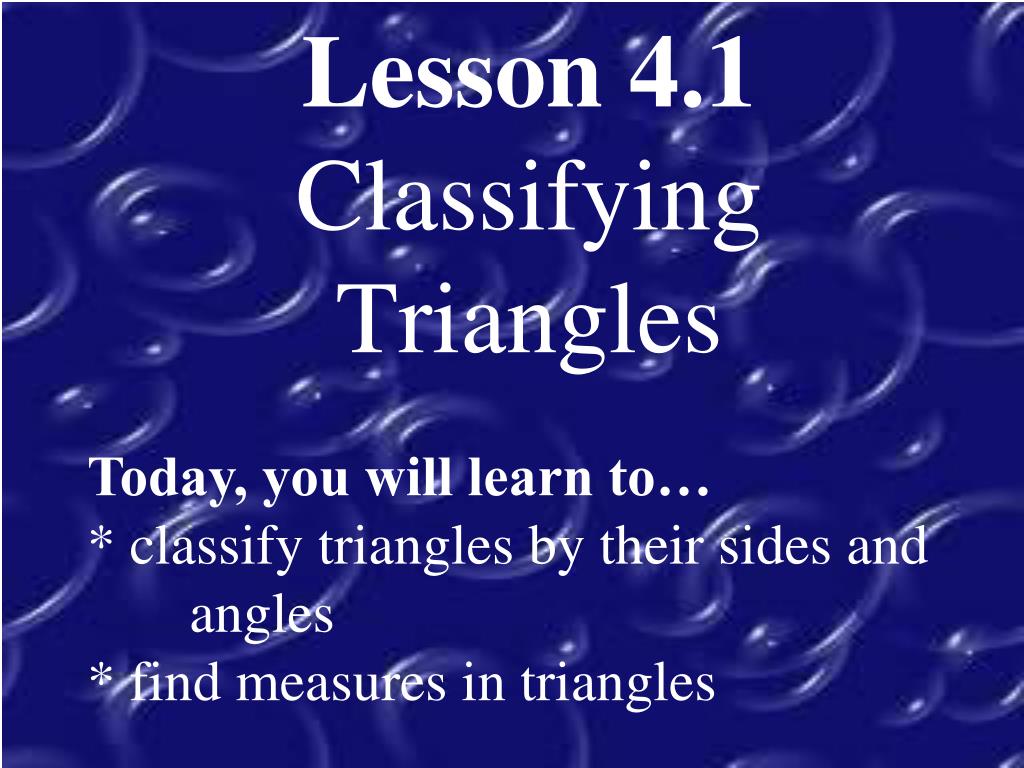 Lesson 4.1
Classifying Triangles

Today, you will learn to…
* classify triangles by their sides and angles
* find measures in triangles